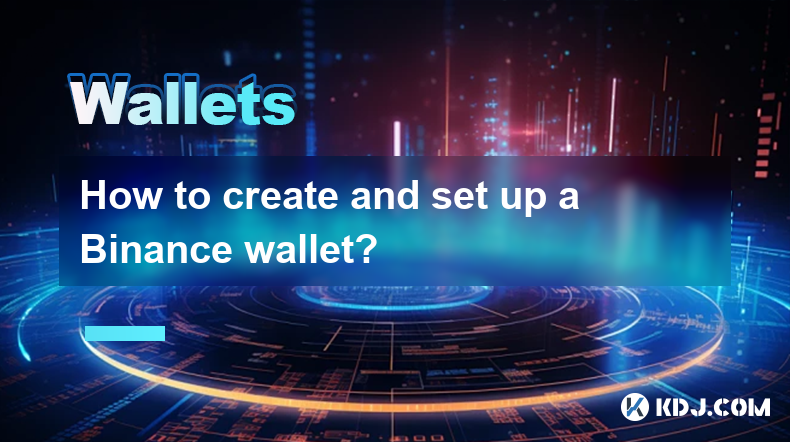 Wallets

How to create and set up a Binance wallet?

KDJ.COM